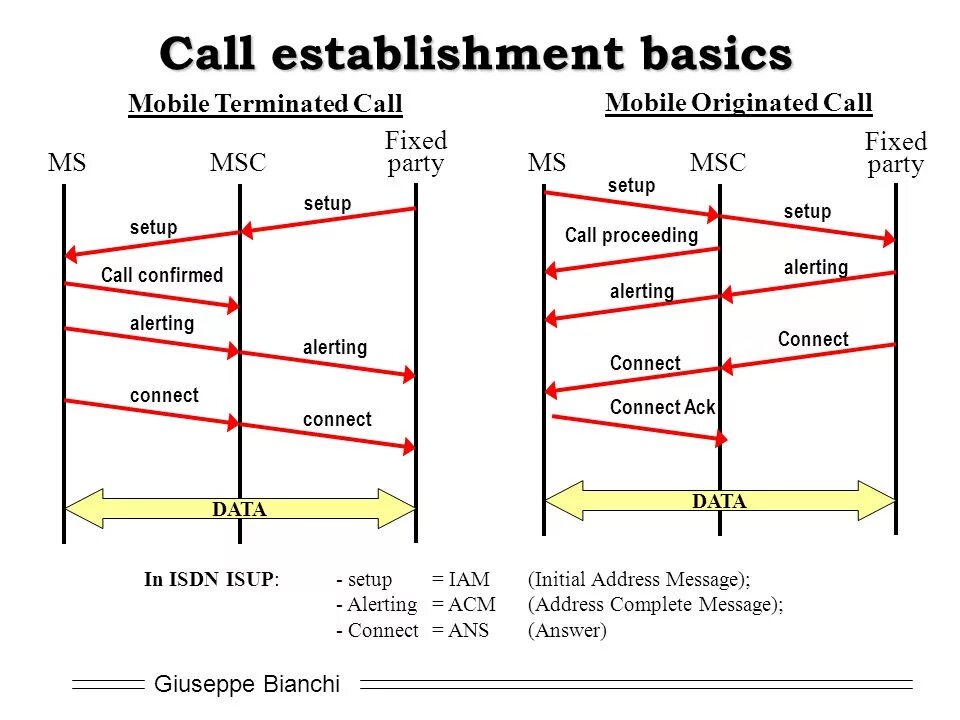 Call establishment basics

Mobile Terminated Call

MS MSC Fixed party

setup
setup
Call confirmed
alerting
alerting
connect
connect
DATA

Mobile Originated Call

MS MSC Fixed party

setup
setup
Call proceeding
alerting
alerting
Connect
Connect
Connect Ack
DATA

In ISDN ISUP: - setup = IAM (Initial Address Message);
- Alerting = ACM (Address Complete Message);
- Connect = ANS (Answer)

Giuseppe Bianchi